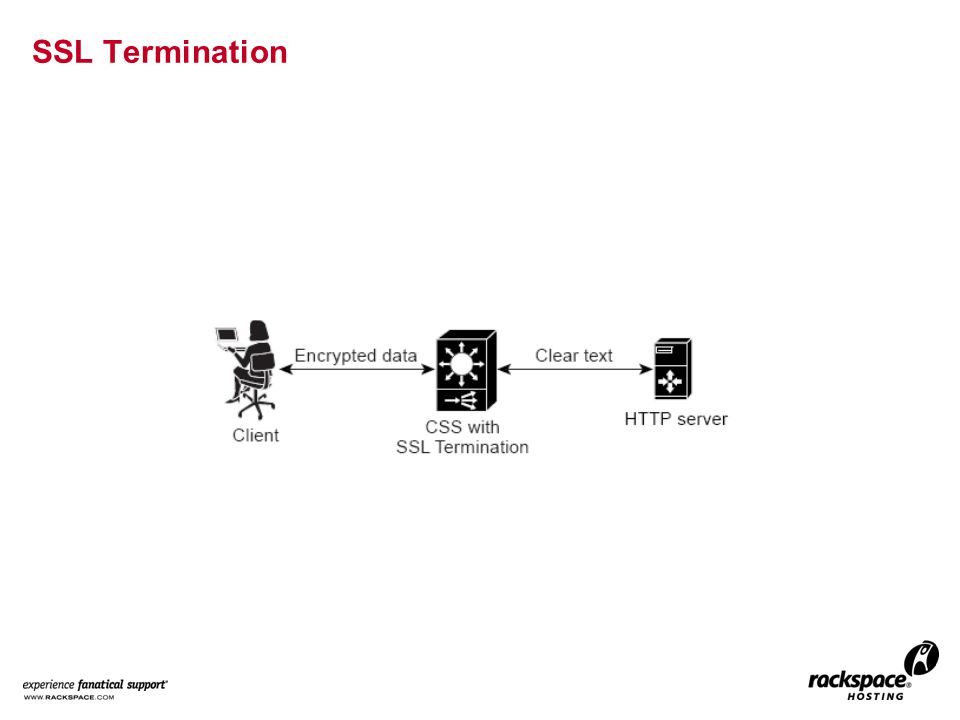 SSL Termination

Encrypted data

Clear text

Client

CSS with
SSL Termination

HTTP server

experience fanatical support®
WWW.RACKSPACE.COM

rackspace®
HOSTING